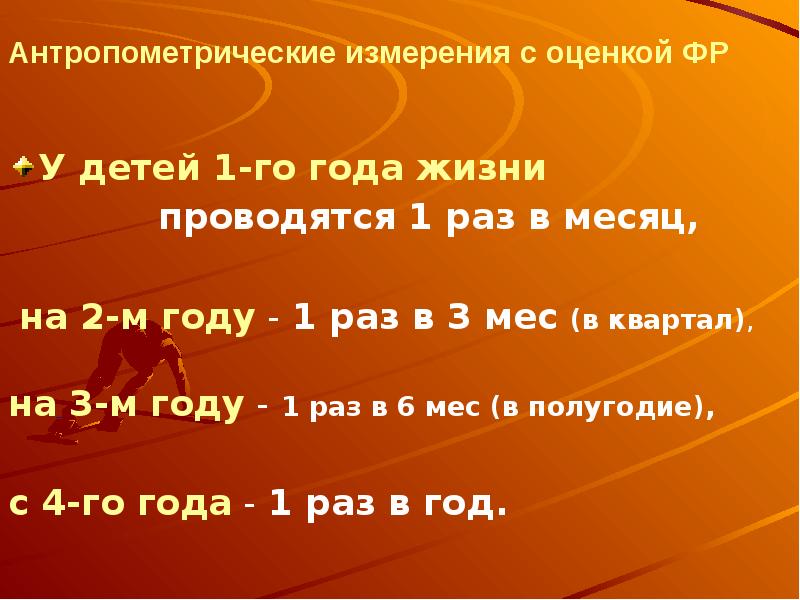 Антропометрические измерения с оценкой ФР

У детей 1-го года жизни проводятся 1 раз в месяц,

на 2-м году - 1 раз в 3 мес (в квартал),

на 3-м году - 1 раз в 6 мес (в полугодие),

с 4-го года - 1 раз в год.